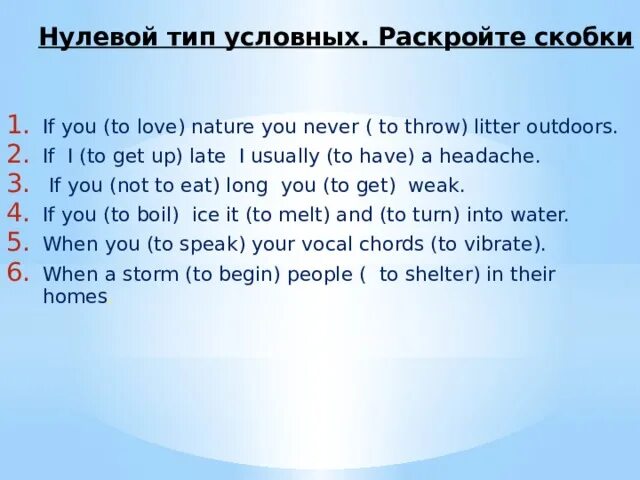 Нулевой тип условных. Раскройте скобки

1. If you (to love) nature you never ( to throw) litter outdoors.
2. If I (to get up) late I usually (to have) a headache.
3. If you (not to eat) long you (to get) weak.
4. If you (to boil) ice it (to melt) and (to turn) into water.
5. When you (to speak) your vocal chords (to vibrate).
6. When a storm (to begin) people ( to shelter) in their homes.